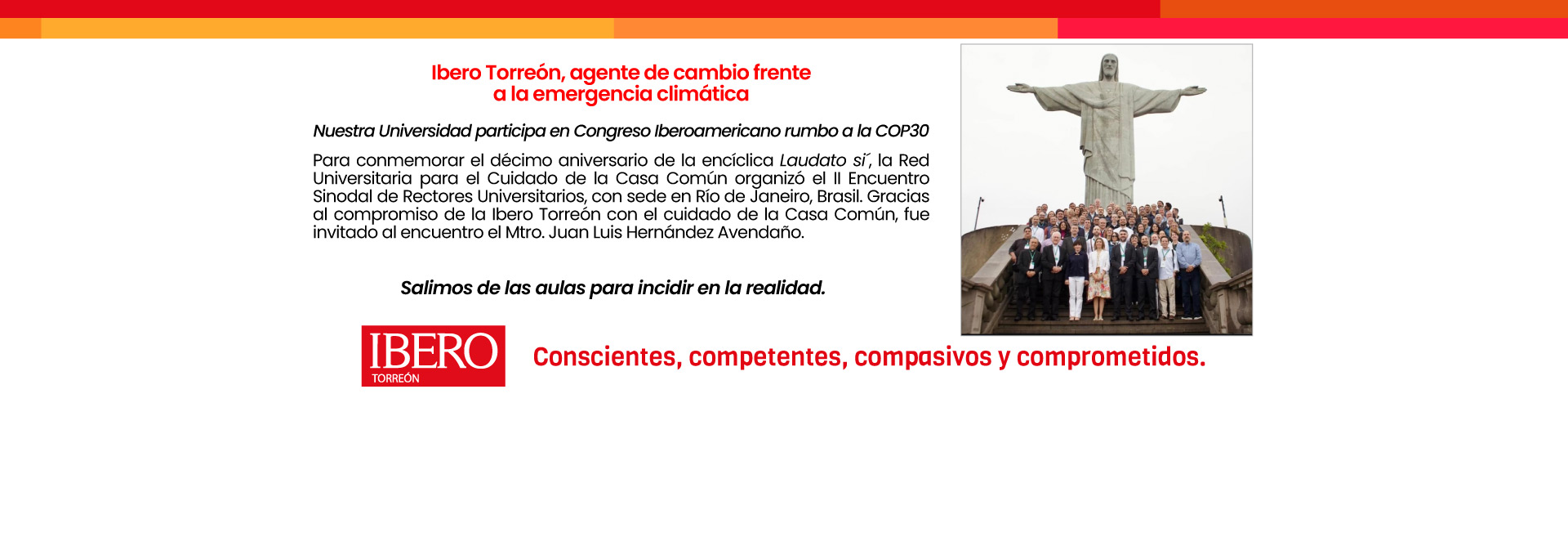 Ibero Torreón, agente de cambio frente a la emergencia climática

Nuestra Universidad participa en Congreso Iberoamericano rumbo a la COP30

Para conmemorar el décimo aniversario de la encíclica Laudato si´, la Red Universitaria para el Cuidado de la Casa Común organizó el II Encuentro Sinodal de Rectores Universitarios, con sede en Río de Janeiro, Brasil. Gracias al compromiso de la Ibero Torreón con el cuidado de la Casa Común, fue invitado al encuentro el Mtro. Juan Luis Hernández Avendaño.

Salimos de las aulas para incidir en la realidad.

IBERO TORREÓN

Conscientes, competentes, compasivos y comprometidos.